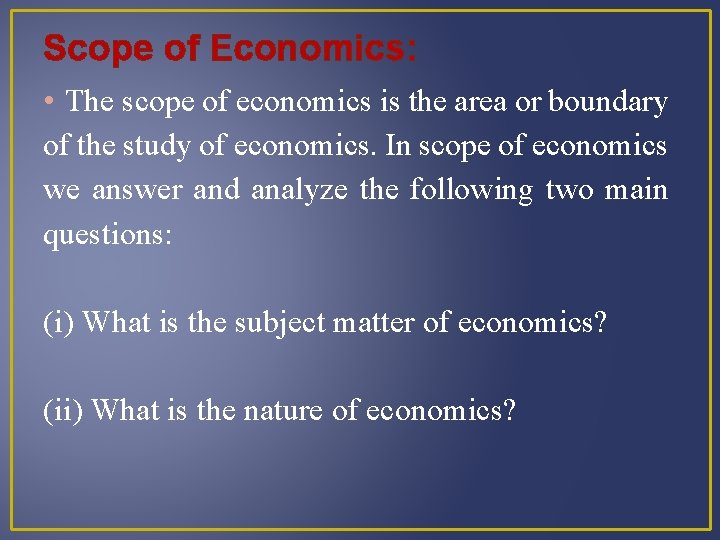 Scope of Economics:

• The scope of economics is the area or boundary of the study of economics. In scope of economics we answer and analyze the following two main questions:

(i) What is the subject matter of economics?

(ii) What is the nature of economics?